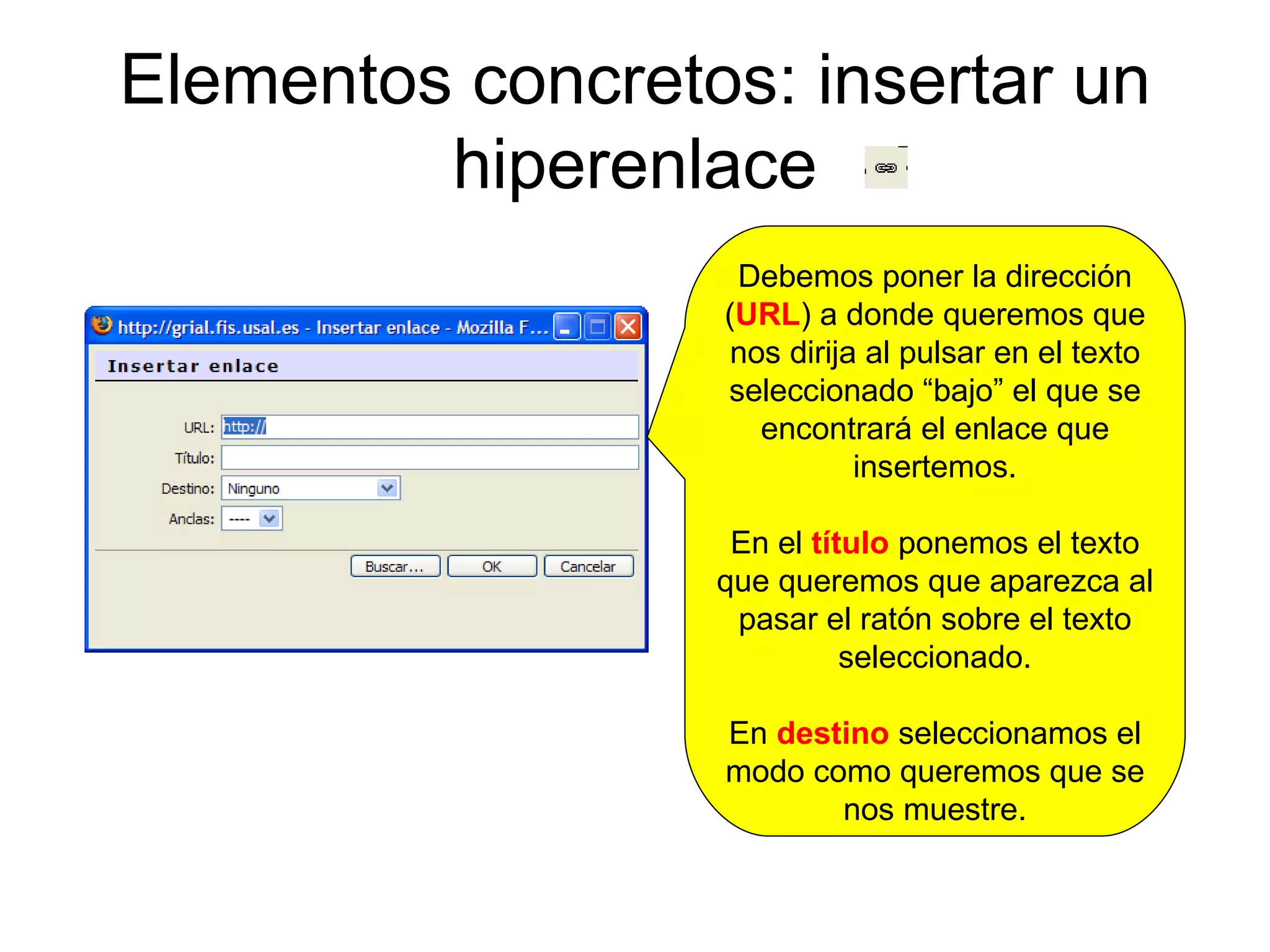 Elementos concretos: insertar un hiperenlace

http://grial.fis.usal.es - Insertar enlace - Mozilla F...

Insertar enlace

URL: http://

Título:

Destino: Ninguno

Anclas: ----

Buscar... OK Cancelar

Debemos poner la dirección (URL) a donde queremos que nos dirija al pulsar en el texto seleccionado “bajo” el que se encontrará el enlace que insertemos.

En el título ponemos el texto que queremos que aparezca al pasar el ratón sobre el texto seleccionado.

En destino seleccionamos el modo como queremos que se nos muestre.